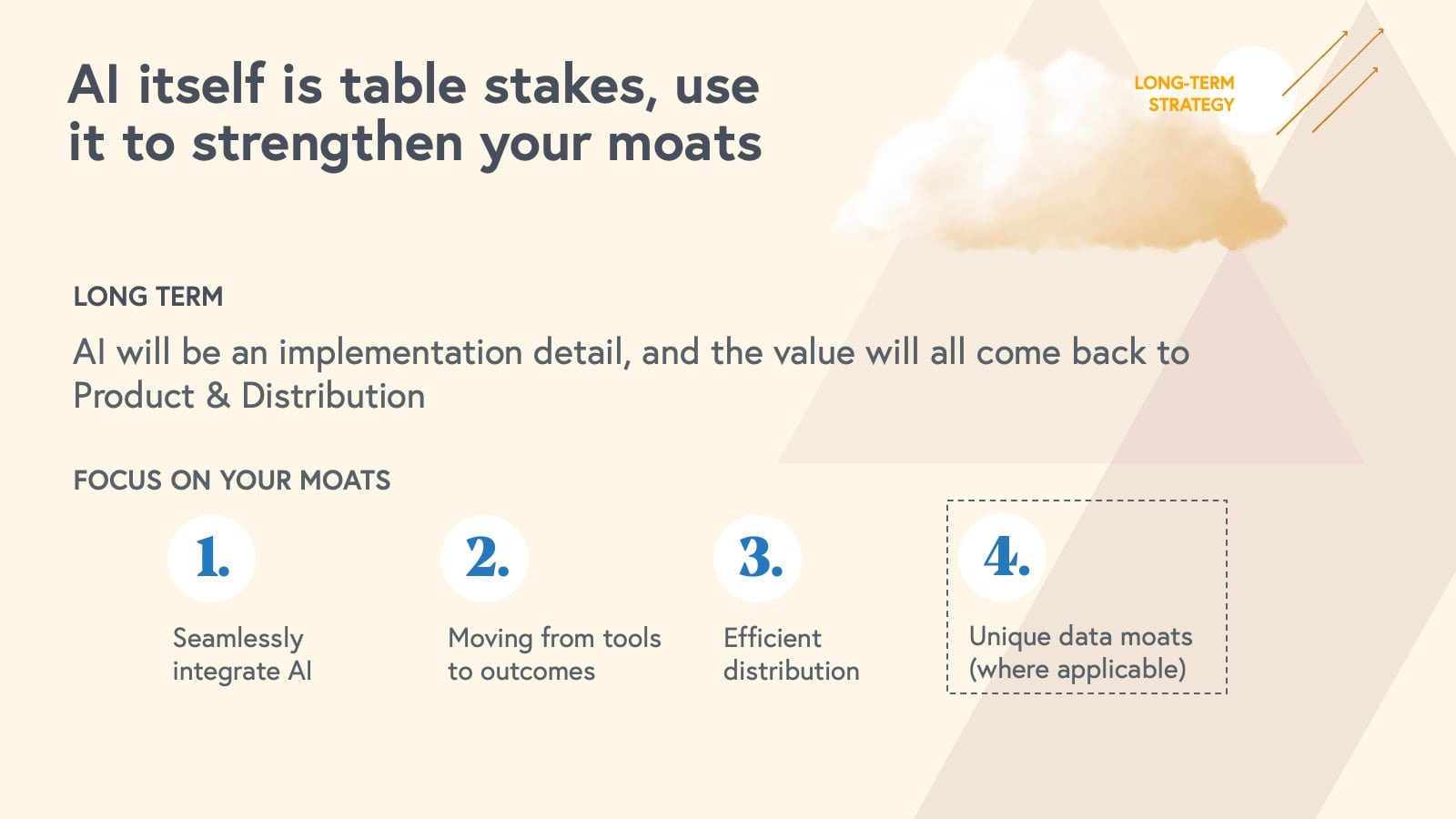 AI itself is table stakes, use it to strengthen your moats

LONG-TERM STRATEGY

LONG TERM

AI will be an implementation detail, and the value will all come back to Product & Distribution

FOCUS ON YOUR MOATS

1.

Seamlessly integrate AI

2.

Moving from tools to outcomes

3.

Efficient distribution

4.

Unique data moats (where applicable)